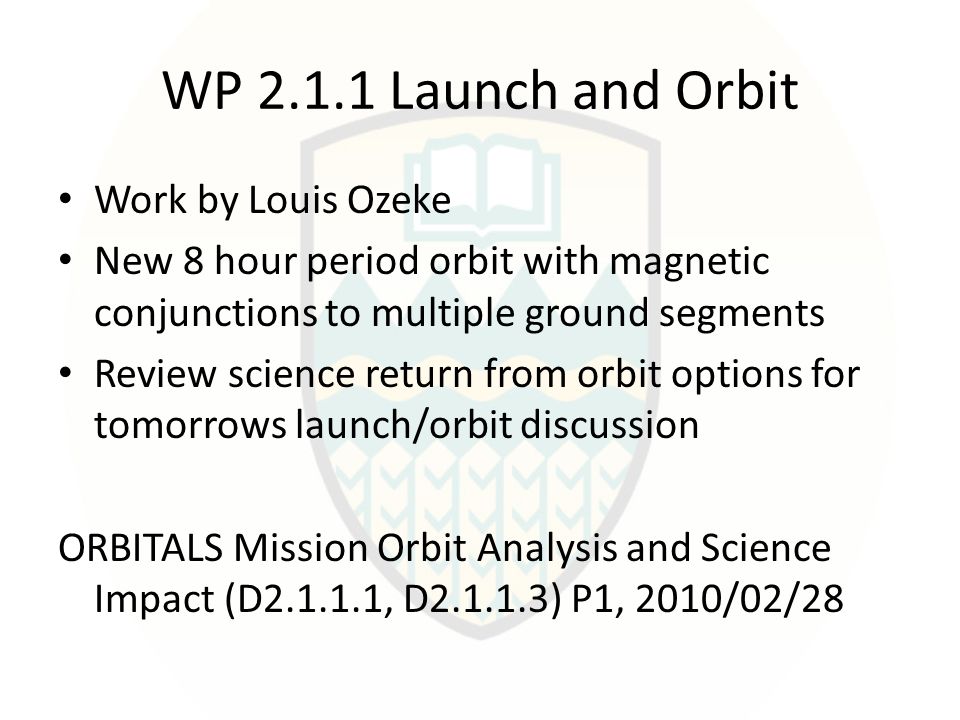 WP 2.1.1 Launch and Orbit

• Work by Louis Ozeke
• New 8 hour period orbit with magnetic conjunctions to multiple ground segments
• Review science return from orbit options for tomorrows launch/orbit discussion

ORBITALS Mission Orbit Analysis and Science Impact (D2.1.1.1, D2.1.1.3) P1, 2010/02/28